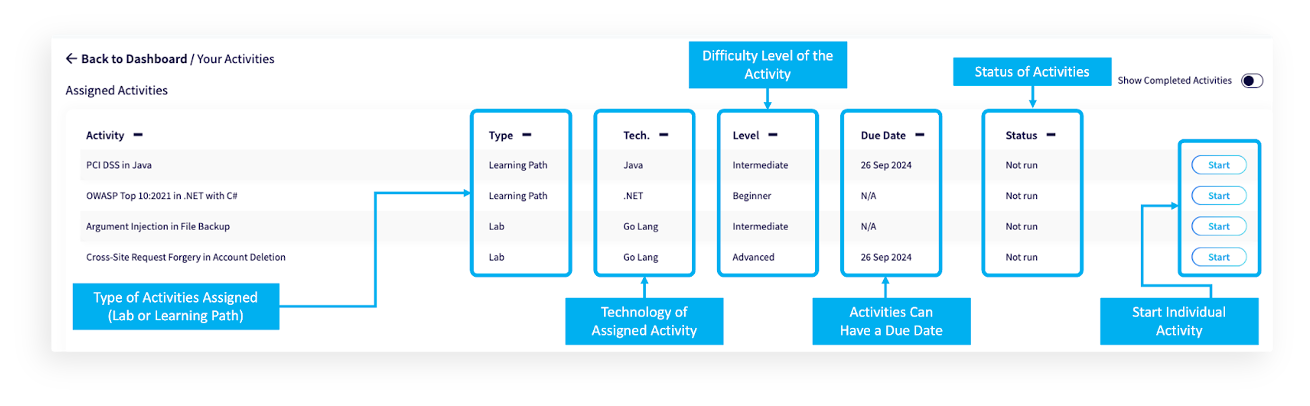 ← Back to Dashboard / Your Activities

Assigned Activities

Difficulty Level of the Activity

Status of Activities

Show Completed Activities

| Activity | Type | Tech. | Level | Due Date | Status | |
|---|---|---|---|---|---|---|
| PCI DSS in Java | Learning Path | Java | Intermediate | 26 Sep 2024 | Not run | Start |
| OWASP Top 10:2021 in .NET with C# | Learning Path | .NET | Beginner | N/A | Not run | Start |
| Argument Injection in File Backup | Lab | Go Lang | Intermediate | N/A | Not run | Start |
| Cross-Site Request Forgery in Account Deletion | Lab | Go Lang | Advanced | 26 Sep 2024 | Not run | Start |

Type of Activities Assigned (Lab or Learning Path)

Technology of Assigned Activity

Activities Can Have a Due Date

Start Individual Activity